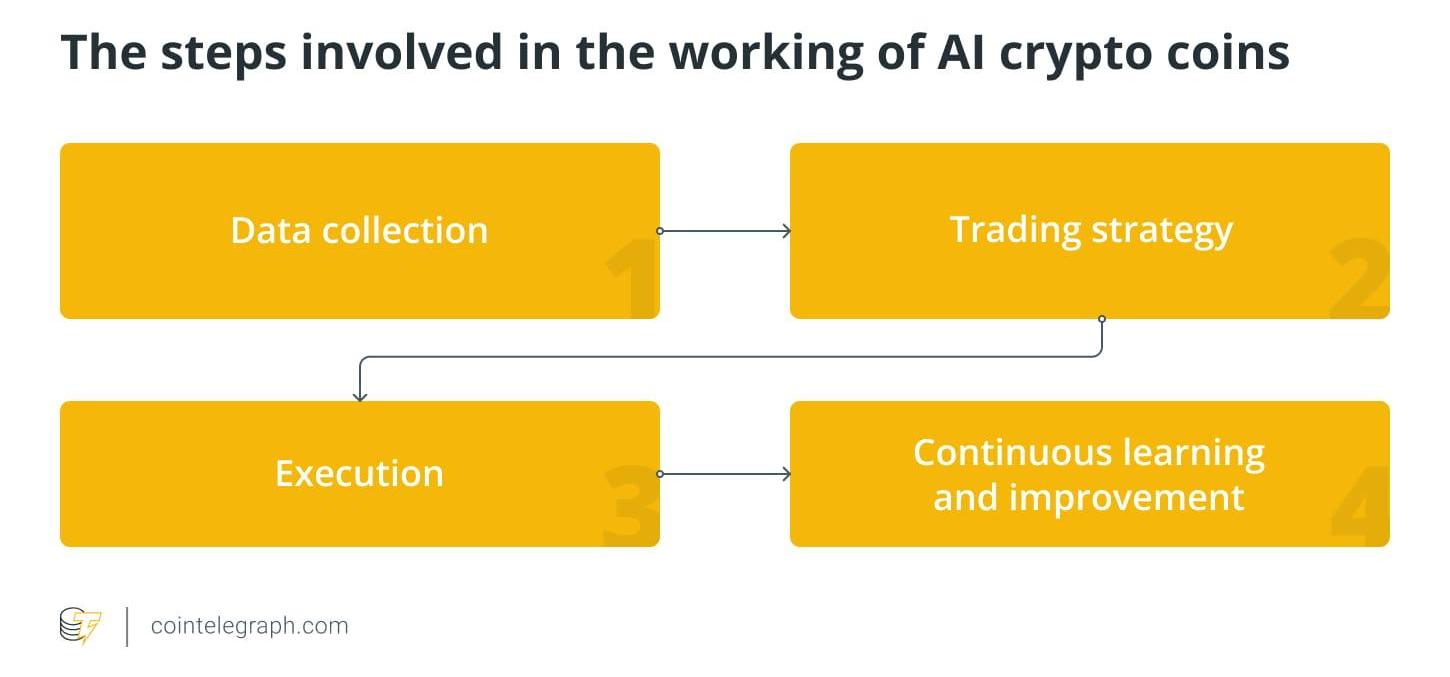 The steps involved in the working of AI crypto coins

Data collection
1

Trading strategy
2

Execution
3

Continuous learning and improvement
4

cointelegraph.com